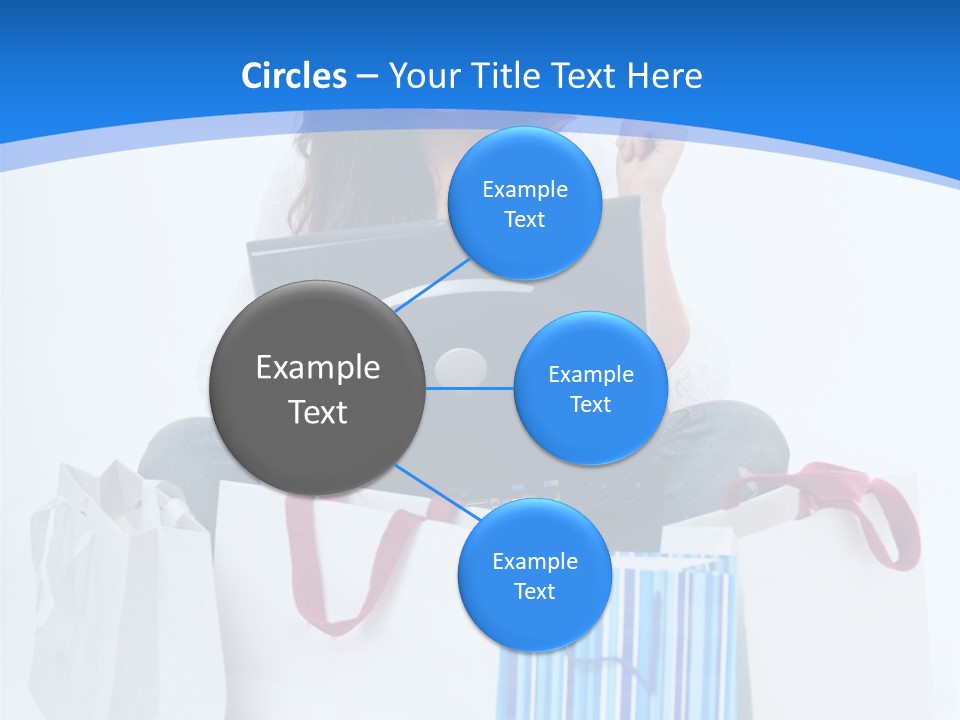 Circles – Your Title Text Here

Example Text

Example Text

Example Text

Example Text